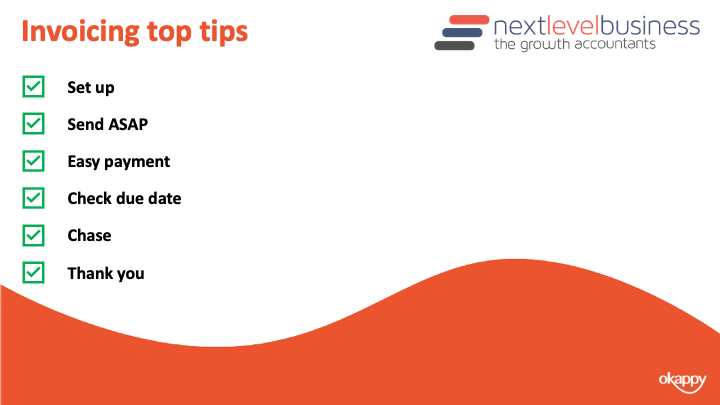 Invoicing top tips

nextlevelbusiness
the growth accountants

Set up

Send ASAP

Easy payment

Check due date

Chase

Thank you

okappy